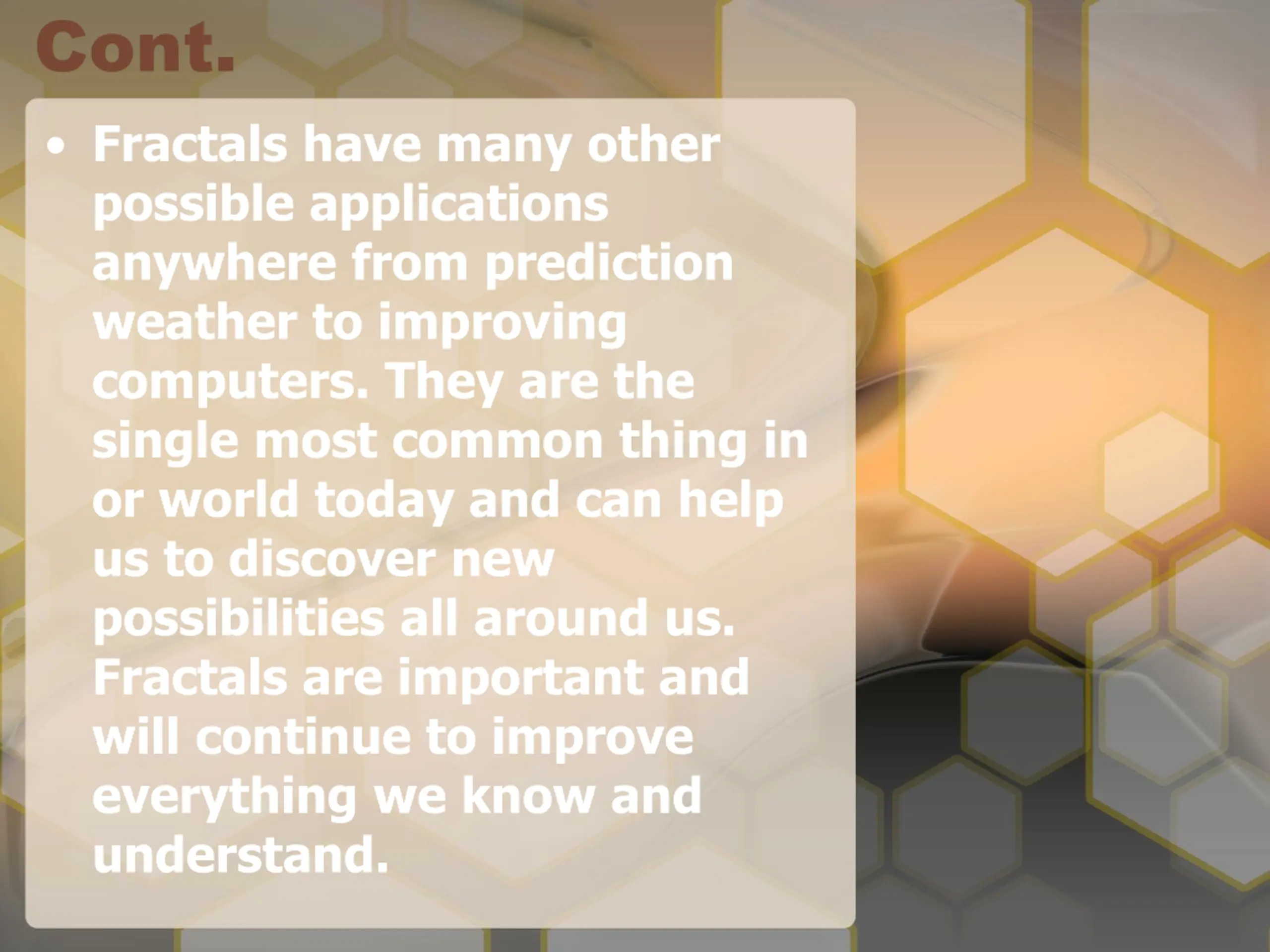 Cont.

• Fractals have many other possible applications anywhere from prediction weather to improving computers. They are the single most common thing in or world today and can help us to discover new possibilities all around us. Fractals are important and will continue to improve everything we know and understand.